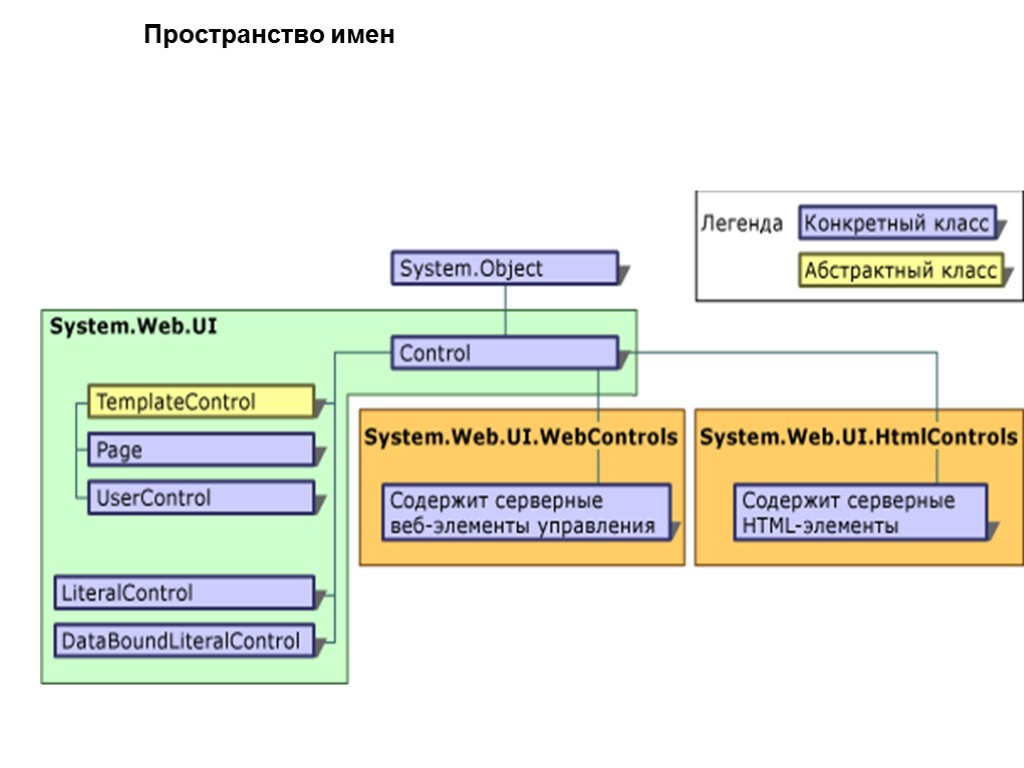 Пространство имен

Легенда
Конкретный класс
Абстрактный класс

System.Object

System.Web.UI

Control

TemplateControl

Page

UserControl

LiteralControl

DataBoundLiteralControl

System.Web.UI.WebControls

Содержит серверные веб-элементы управления

System.Web.UI.HtmlControls

Содержит серверные HTML-элементы